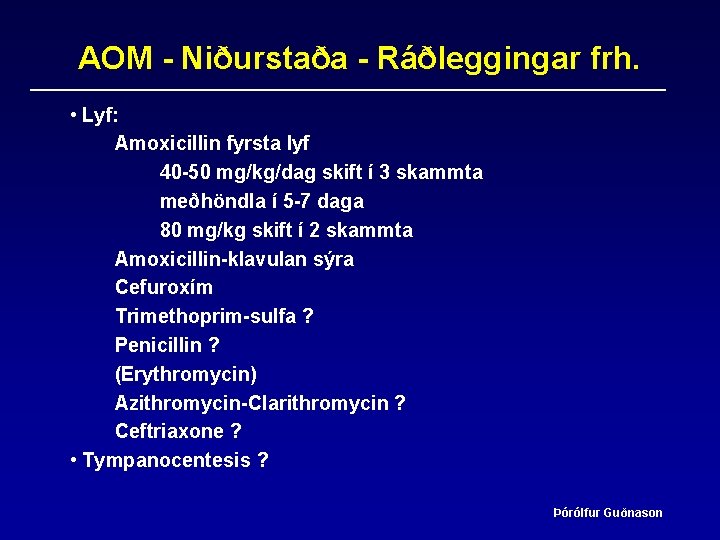 AOM - Niðurstaða - Ráðleggingar frh.

• Lyf:
Amoxicillin fyrsta lyf
40-50 mg/kg/dag skift í 3 skammta
meðhöndla í 5-7 daga
80 mg/kg skift í 2 skammta
Amoxicillin-klavulan sýra
Cefuroxím
Trimethoprim-sulfa ?
Penicillin ?
(Erythromycin)
Azithromycin-Clarithromycin ?
Ceftriaxone ?
• Tympanocentesis ?

Þórólfur Guðnason